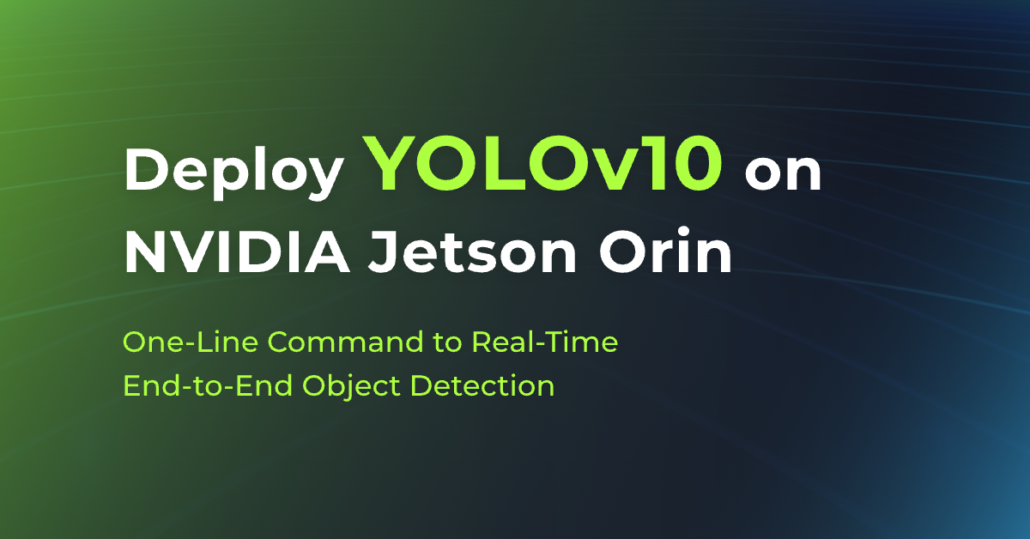 Deploy YOLOv10 on NVIDIA Jetson Orin

One-Line Command to Real-Time End-to-End Object Detection